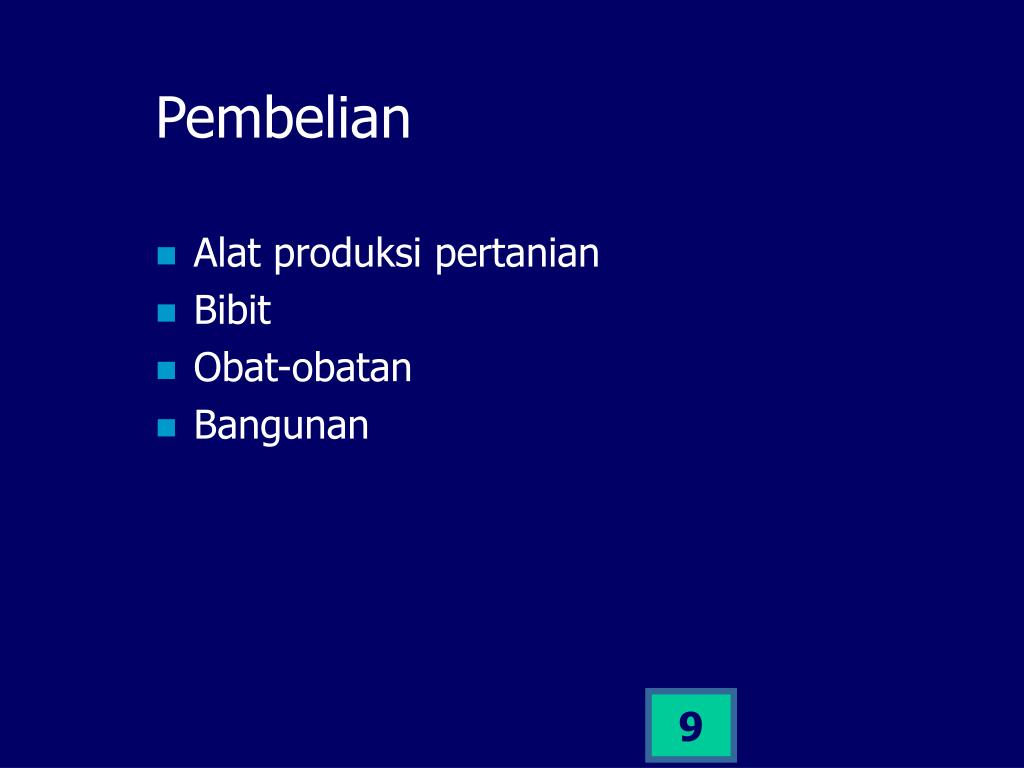 Pembelian

- Alat produksi pertanian
- Bibit
- Obat-obatan
- Bangunan

9